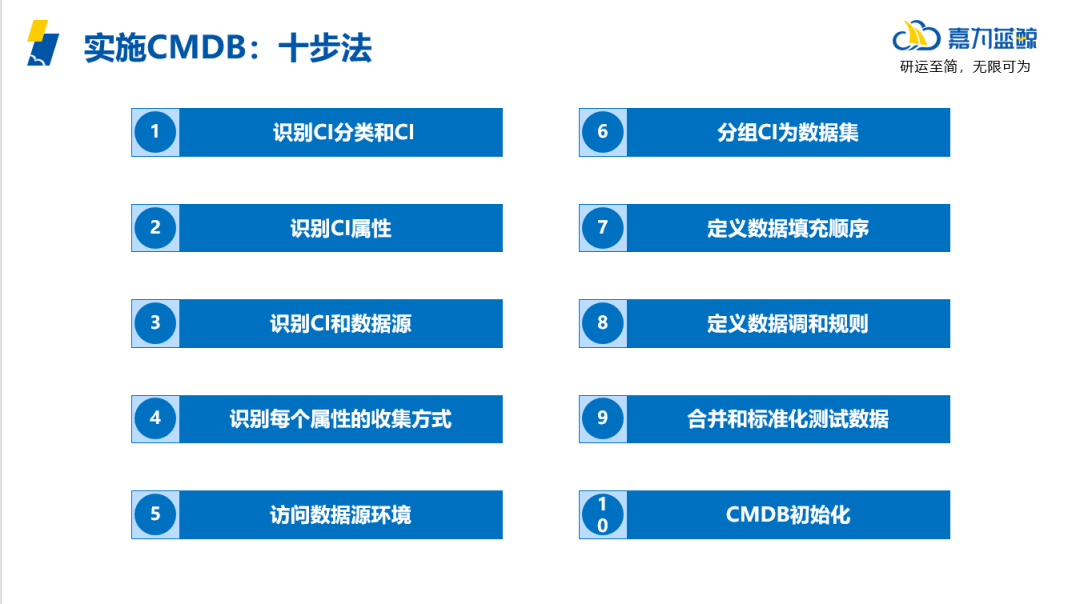 实施CMDB：十步法

嘉为蓝鲸
研运至简，无限可为

1 识别CI分类和CI

2 识别CI属性

3 识别CI和数据源

4 识别每个属性的收集方式

5 访问数据源环境

6 分组CI为数据集

7 定义数据填充顺序

8 定义数据调和规则

9 合并和标准化测试数据

10 CMDB初始化